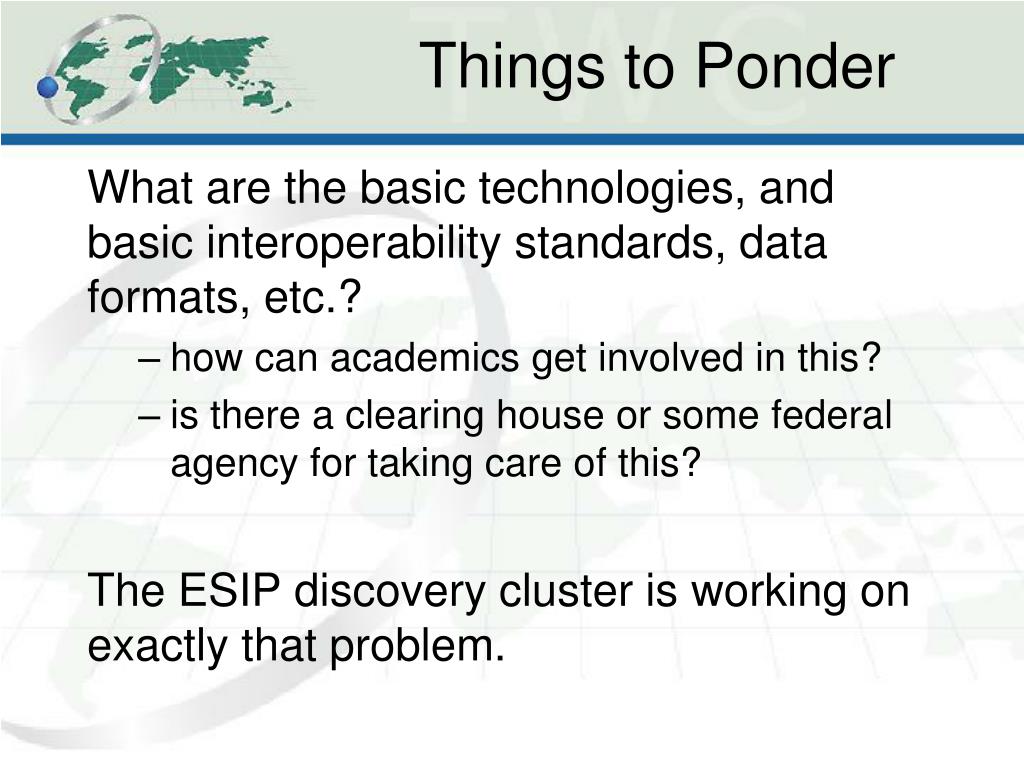 TWC

Things to Ponder

What are the basic technologies, and basic interoperability standards, data formats, etc.?

– how can academics get involved in this?

– is there a clearing house or some federal agency for taking care of this?

The ESIP discovery cluster is working on exactly that problem.